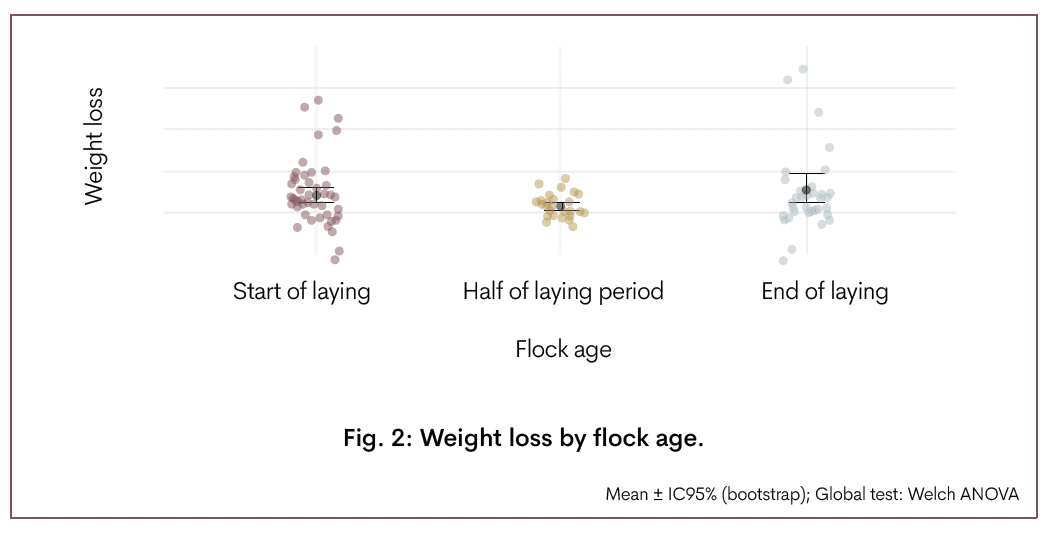 Weight loss

Start of laying

Half of laying period

End of laying

Flock age

Fig. 2: Weight loss by flock age.

Mean ± IC95% (bootstrap); Global test: Welch ANOVA